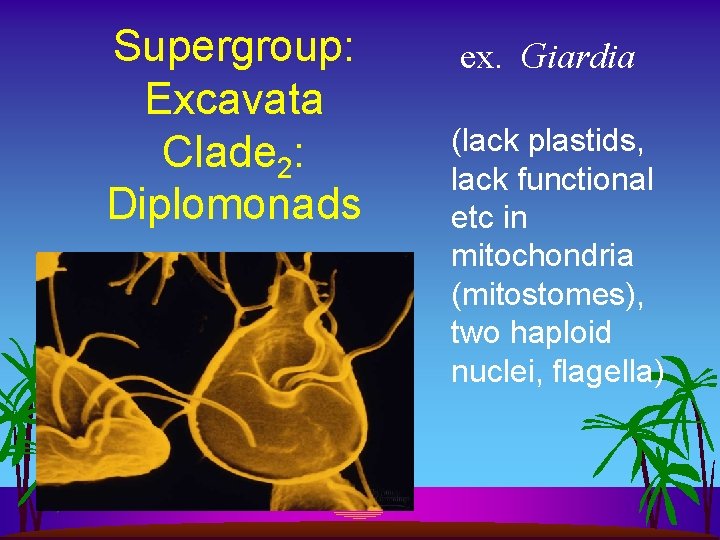 Supergroup: Excavata Clade$_2$: Diplomonads

ex. Giardia

(lack plastids, lack functional etc in mitochondria (mitostomes), two haploid nuclei, flagella)